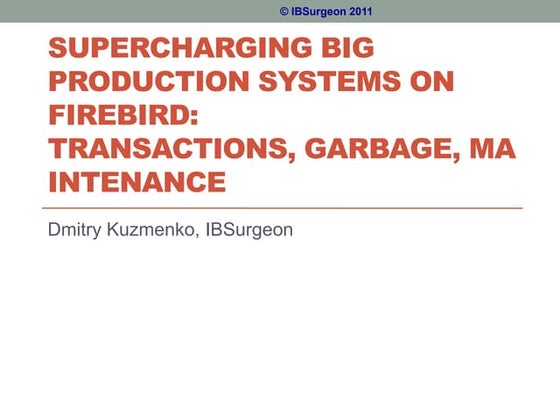 © IBSurgeon 2011

SUPERCHARGING BIG PRODUCTION SYSTEMS ON FIREBIRD: TRANSACTIONS, GARBAGE, MA INTENANCE

Dmitry Kuzmenko, IBSurgeon